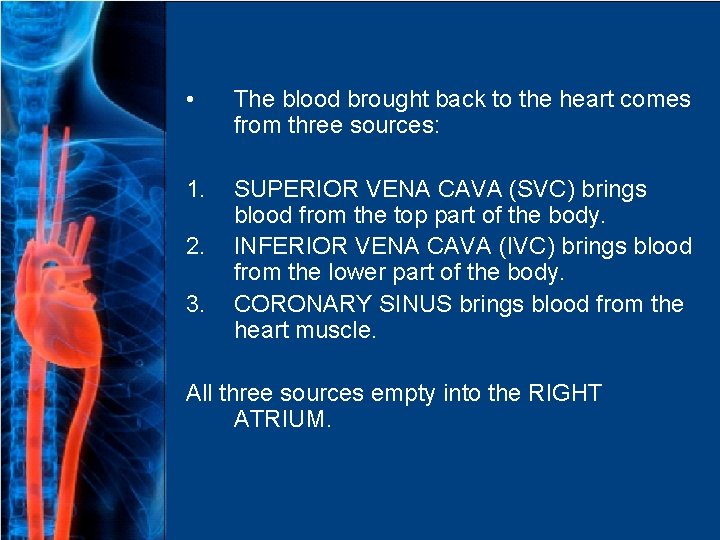 • The blood brought back to the heart comes from three sources:

1. SUPERIOR VENA CAVA (SVC) brings blood from the top part of the body.
2. INFERIOR VENA CAVA (IVC) brings blood from the lower part of the body.
3. CORONARY SINUS brings blood from the heart muscle.

All three sources empty into the RIGHT ATRIUM.